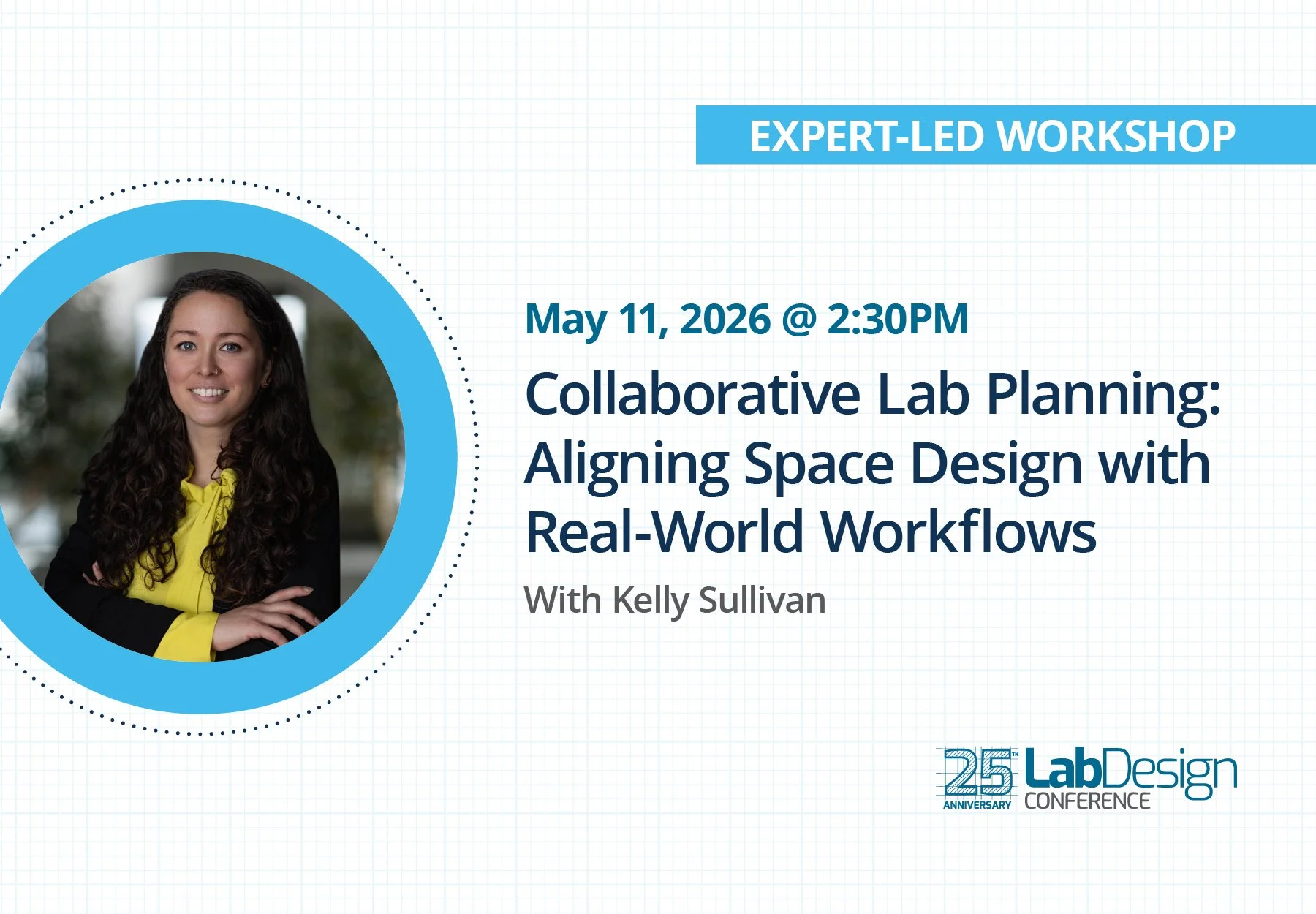 EXPERT-LED WORKSHOP

May 11, 2026 @ 2:30PM

Collaborative Lab Planning: Aligning Space Design with Real-World Workflows

With Kelly Sullivan

25TH ANNIVERSARY LabDesign CONFERENCE